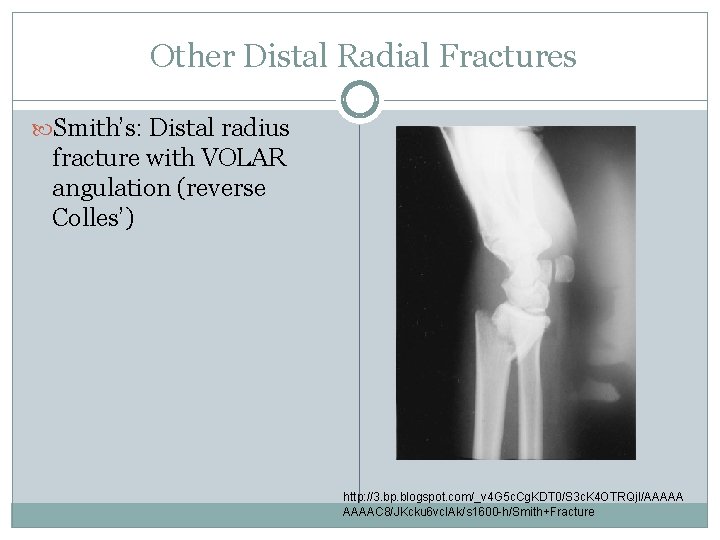 Other Distal Radial Fractures

Smith's: Distal radius fracture with VOLAR angulation (reverse Colles')

http://3.bp.blogspot.com/_v4G5cCgKDT0/S3cK4OTRQjI/AAAAAAAAAC8/JKcku6vclAk/s1600-h/Smith+Fracture